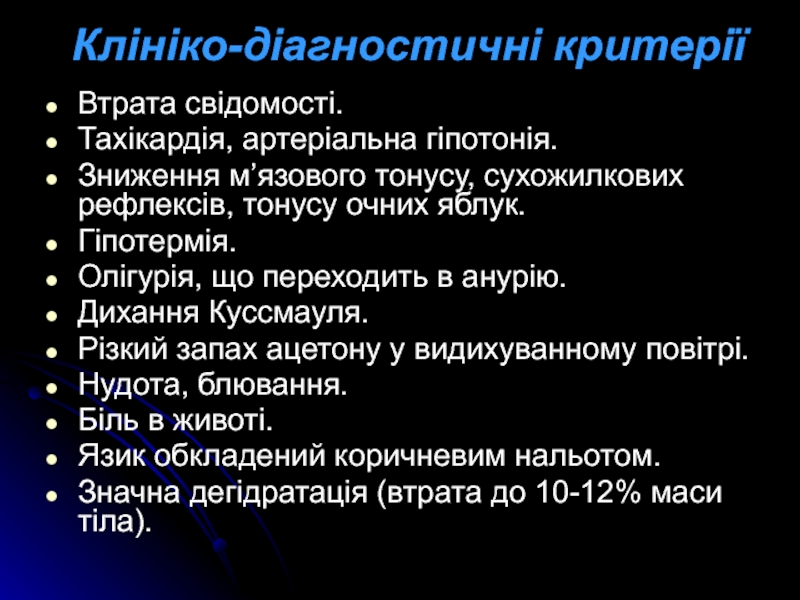 Клініко-діагностичні критерії

- Втрата свідомості.
- Тахікардія, артеріальна гіпотонія.
- Зниження м’язового тонусу, сухожилкових рефлексів, тонусу очних яблук.
- Гіпотермія.
- Олігурія, що переходить в анурію.
- Дихання Куссмауля.
- Різкий запах ацетону у видихуванному повітрі.
- Нудота, блювання.
- Біль в животі.
- Язик обкладений коричневим нальотом.
- Значна дегідратація (втрата до 10-12% маси тіла).